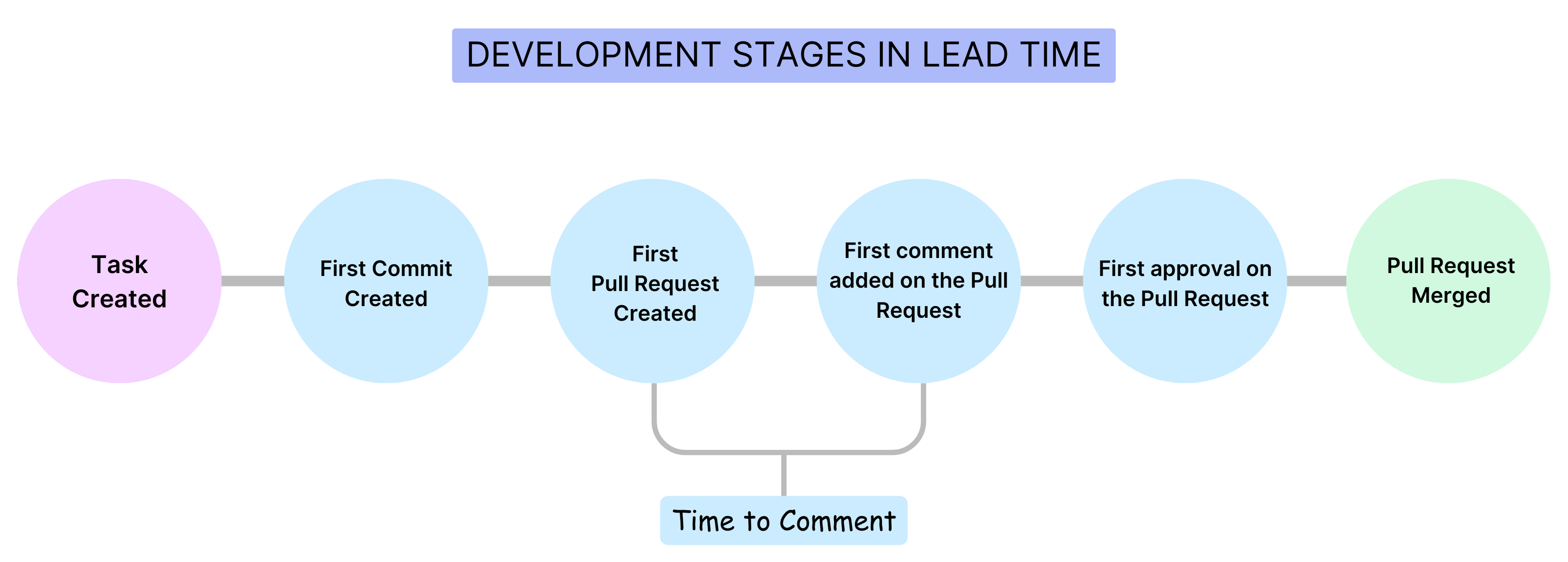 DEVELOPMENT STAGES IN LEAD TIME

Task Created

First Commit Created

First Pull Request Created

First comment added on the Pull Request

First approval on the Pull Request

Pull Request Merged

Time to Comment